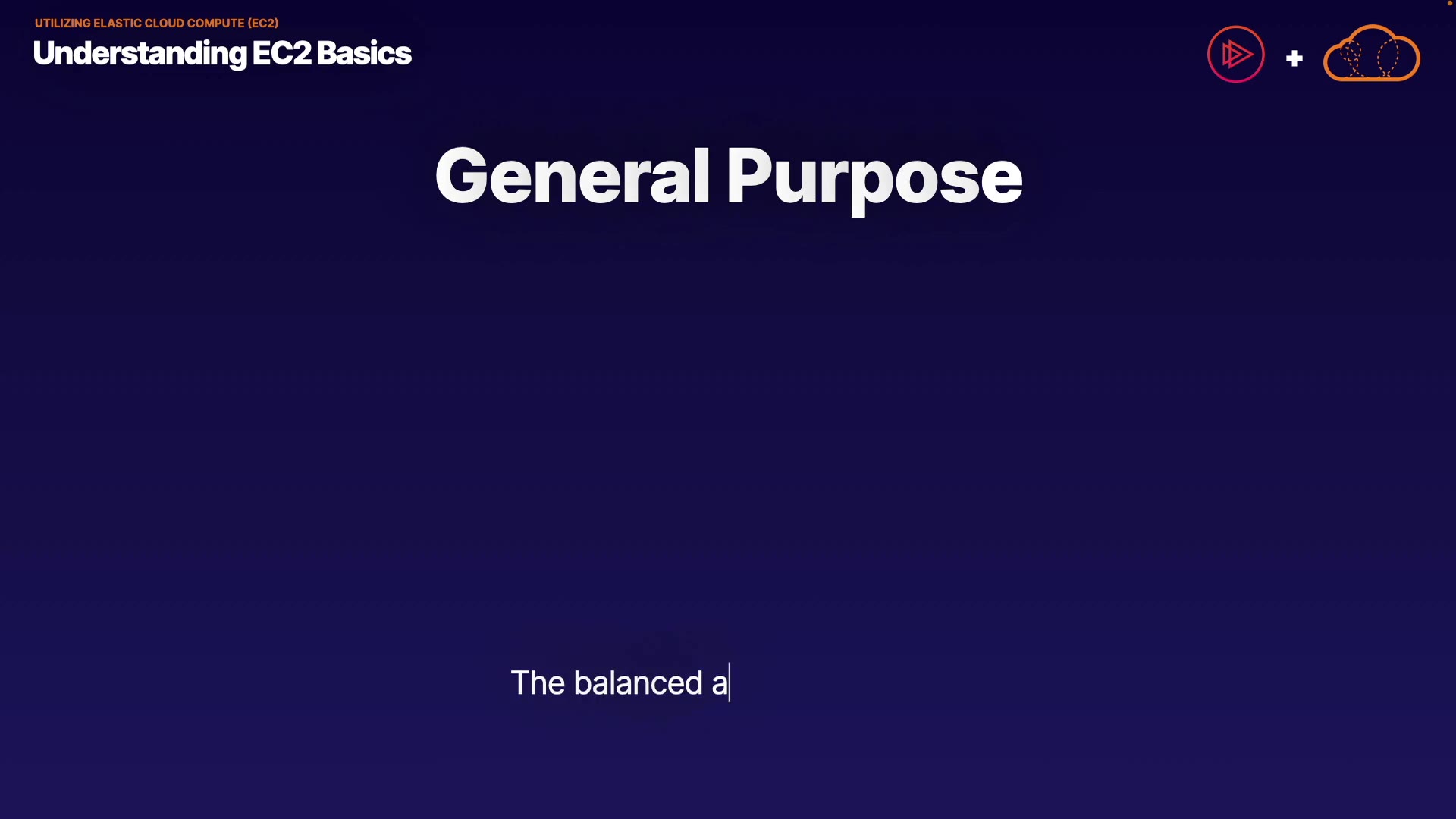 UTILIZING ELASTIC CLOUD COMPUTE (EC2)
Understanding EC2 Basics

+

General Purpose

The balanced a